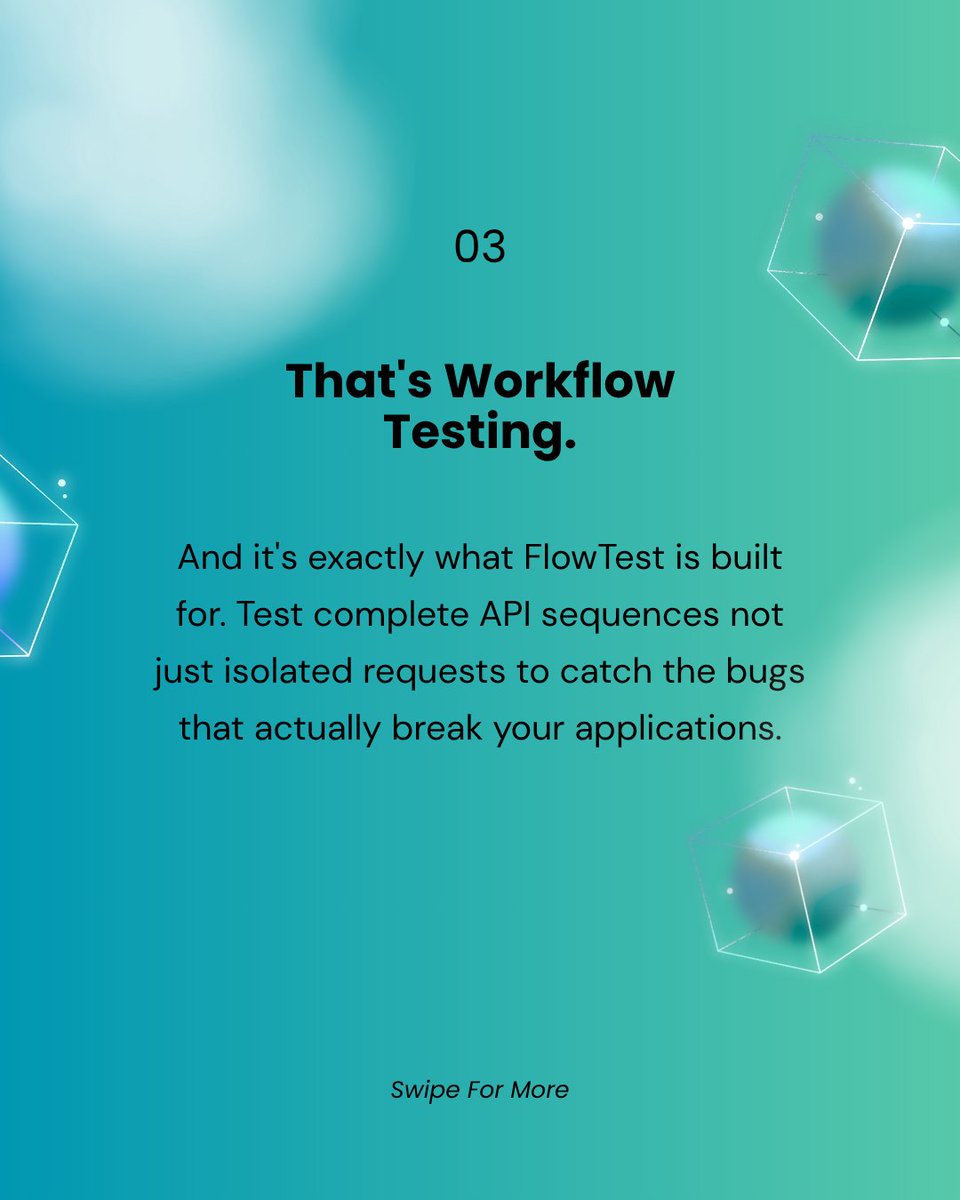 03

That's Workflow Testing.

And it's exactly what FlowTest is built for. Test complete API sequences not just isolated requests to catch the bugs that actually break your applications.

Swipe For More